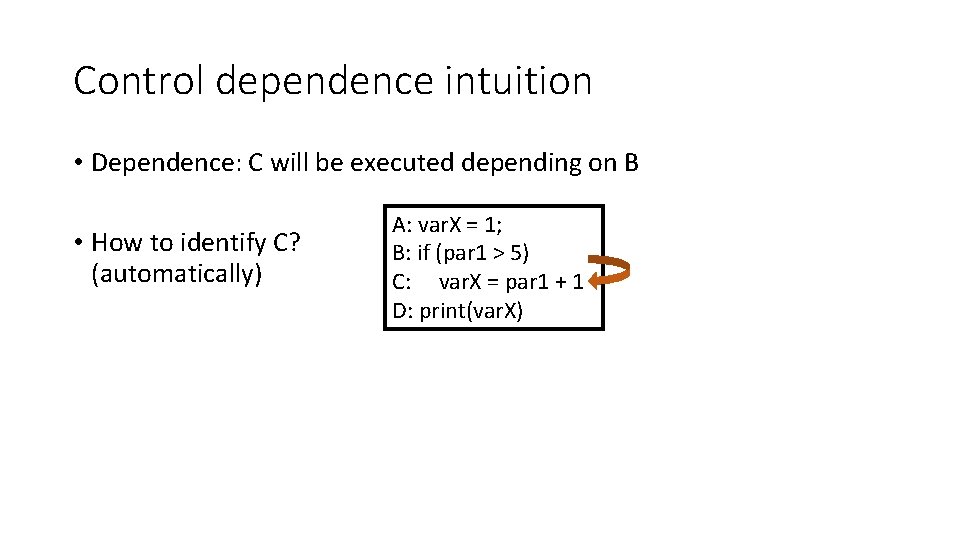 Control dependence intuition

• Dependence: C will be executed depending on B

• How to identify C? (automatically)

A: varX = 1;
B: if (par1 > 5)
C:     varX = par1 + 1
D: print(varX)